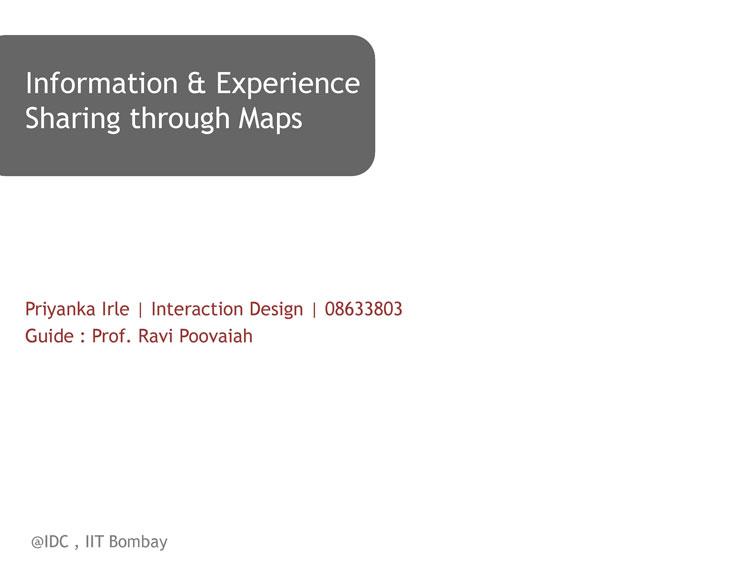 Information & Experience Sharing through Maps

Priyanka Irle | Interaction Design | 08633803
Guide : Prof. Ravi Poovaiah

@IDC , IIT Bombay